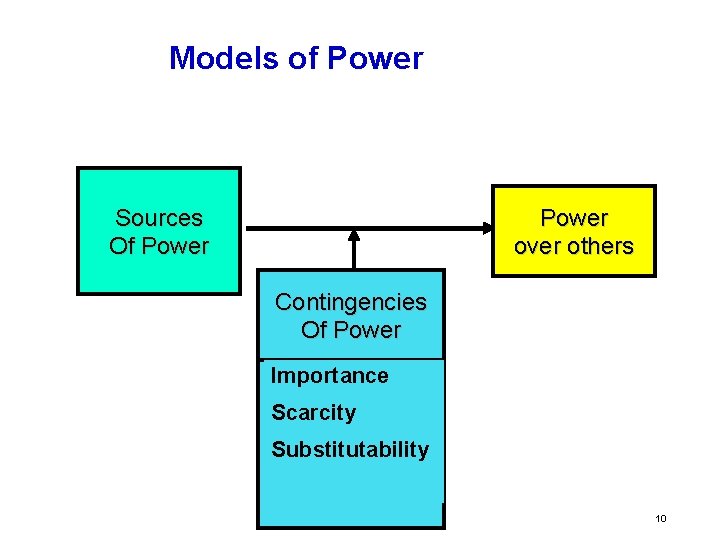 Models of Power

Sources Of Power

Power over others

Contingencies Of Power

Importance

Scarcity

Substitutability

10